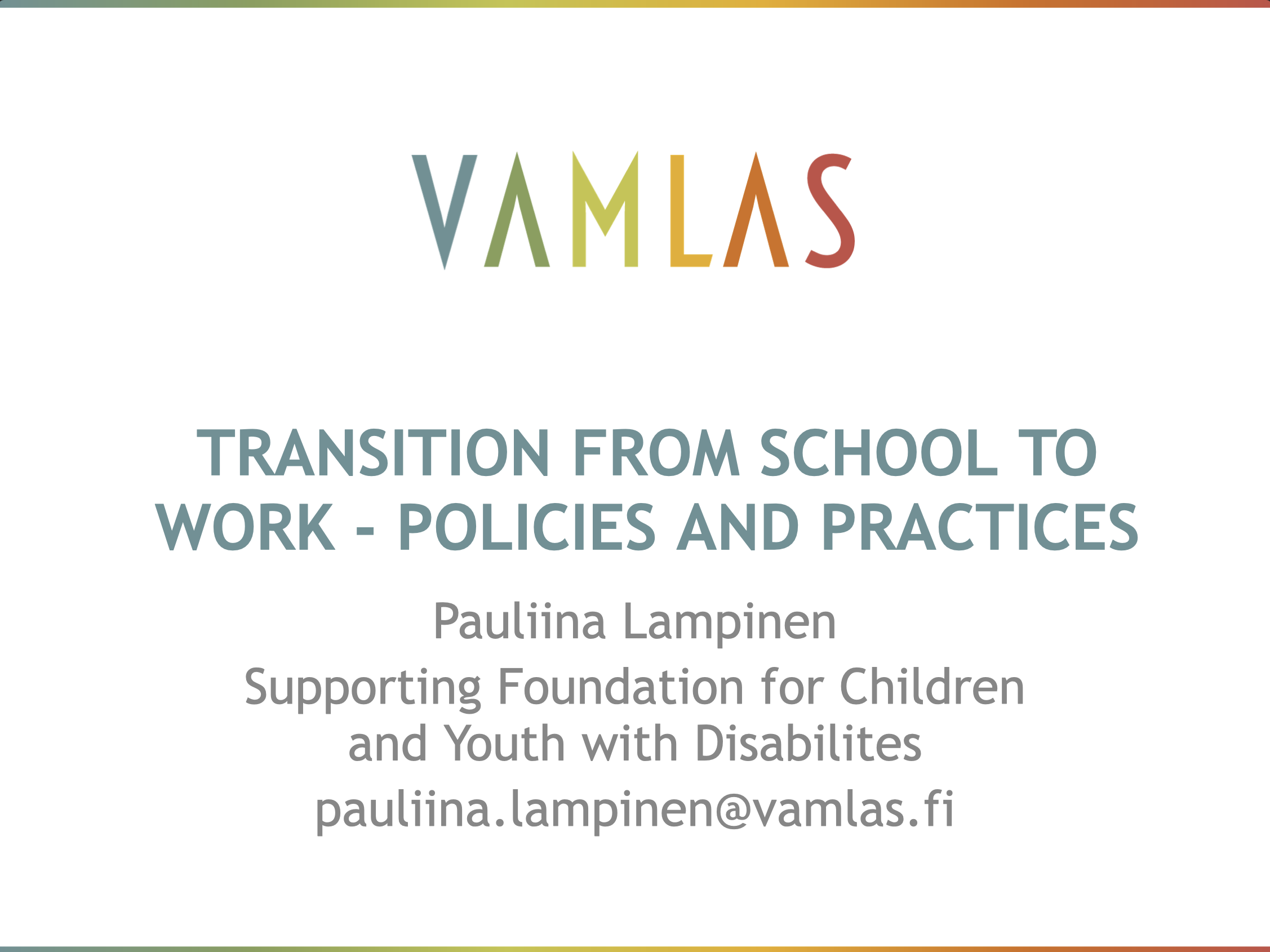 VAMLAS

TRANSITION FROM SCHOOL TO WORK - POLICIES AND PRACTICES

Pauliina Lampinen

Supporting Foundation for Children and Youth with Disabilites

pauliina.lampinen@vamlas.fi